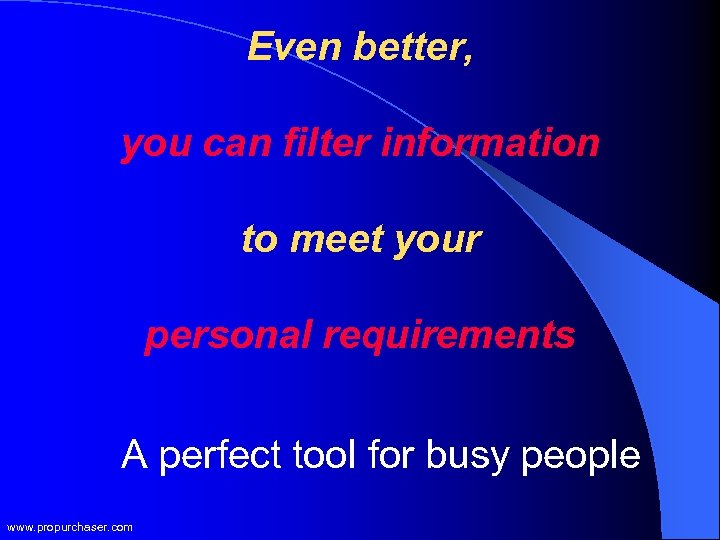 Even better,

you can filter information

to meet your

personal requirements

A perfect tool for busy people

www.propurchaser.com